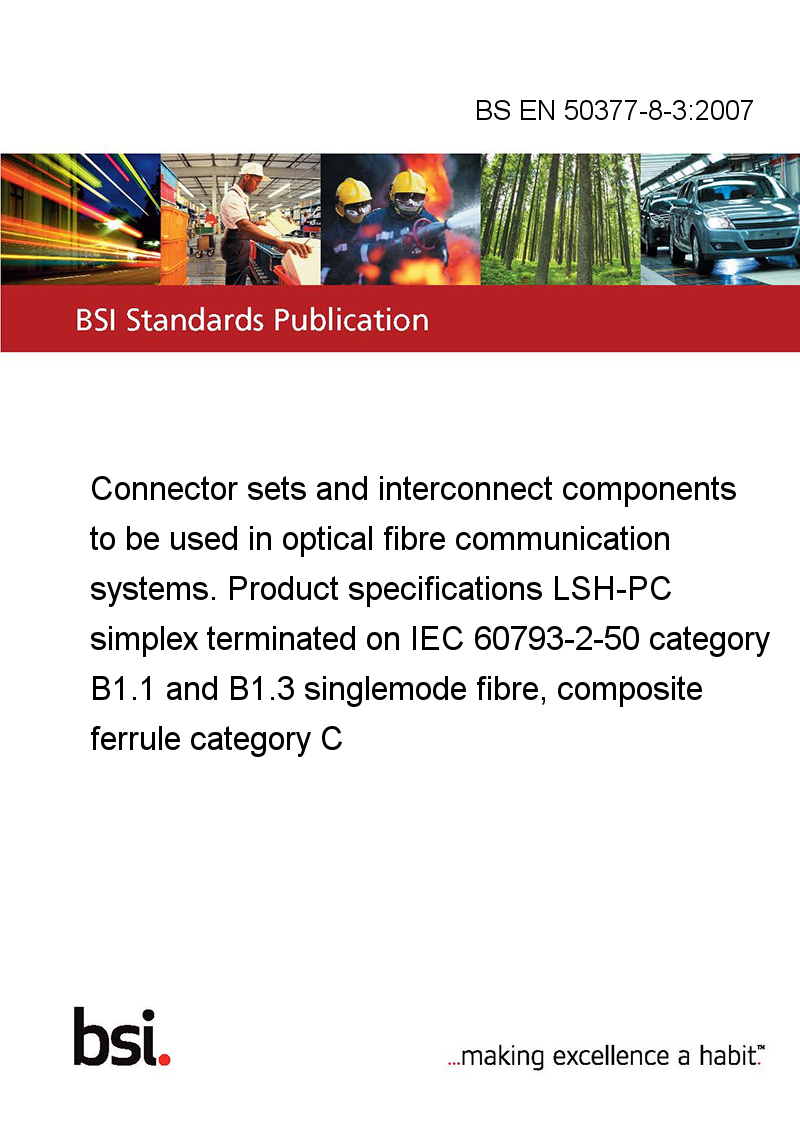 BS EN 50377-8-3:2007

BSI Standards Publication

Connector sets and interconnect components to be used in optical fibre communication systems. Product specifications LSH-PC simplex terminated on IEC 60793-2-50 category B1.1 and B1.3 singlemode fibre, composite ferrule category C

bsi.

...making excellence a habit.™